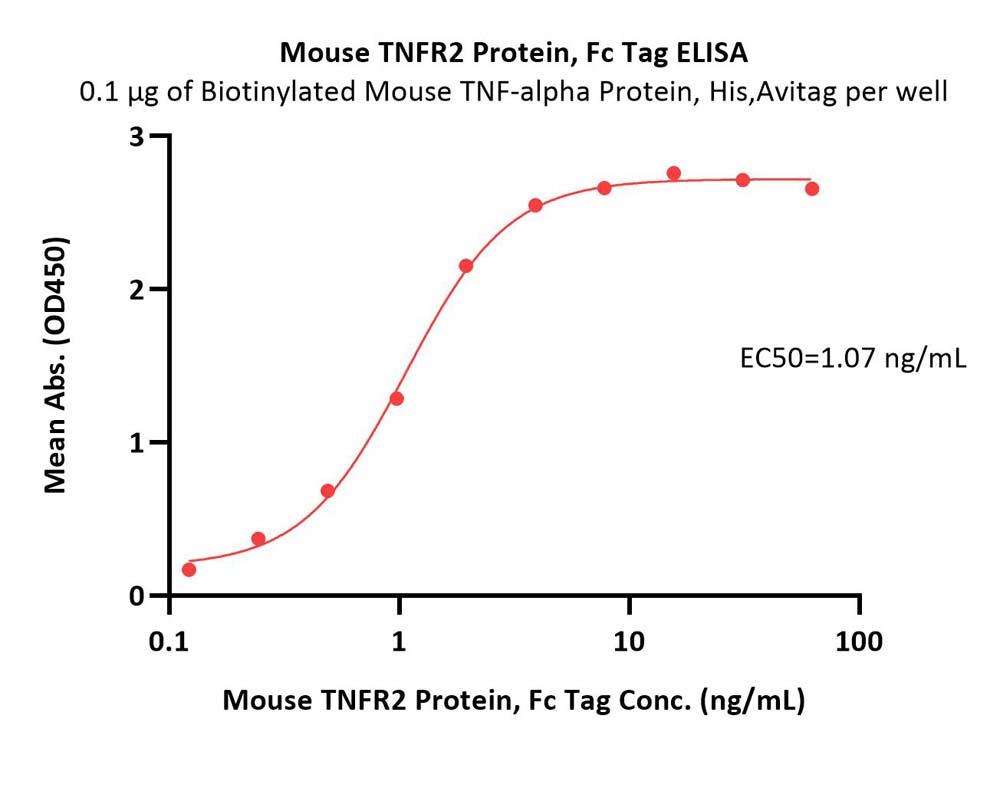 Mouse TNFR2 Protein, Fc Tag ELISA
0.1 μg of Biotinylated Mouse TNF-alpha Protein, His,Avitag per well

Mean Abs. (OD450)

3
2
1
0

EC50=1.07 ng/mL

0.1
1
10
100

Mouse TNFR2 Protein, Fc Tag Conc. (ng/mL)